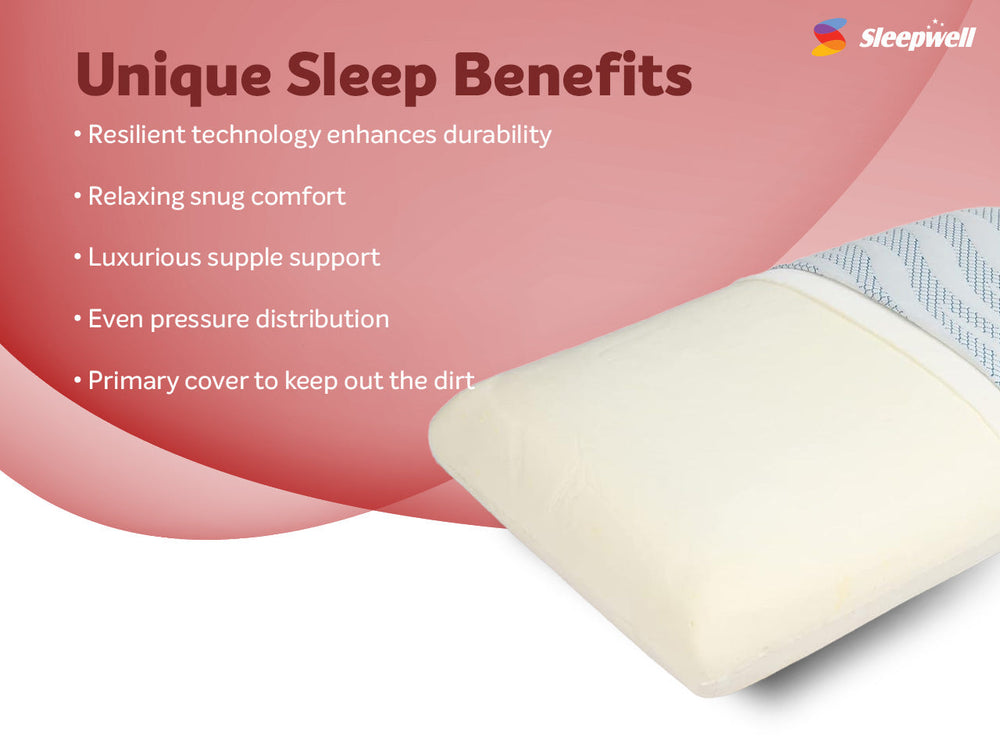 Sleepwell

Unique Sleep Benefits

• Resilient technology enhances durability

• Relaxing snug comfort

• Luxurious supple support

• Even pressure distribution

• Primary cover to keep out the dirt